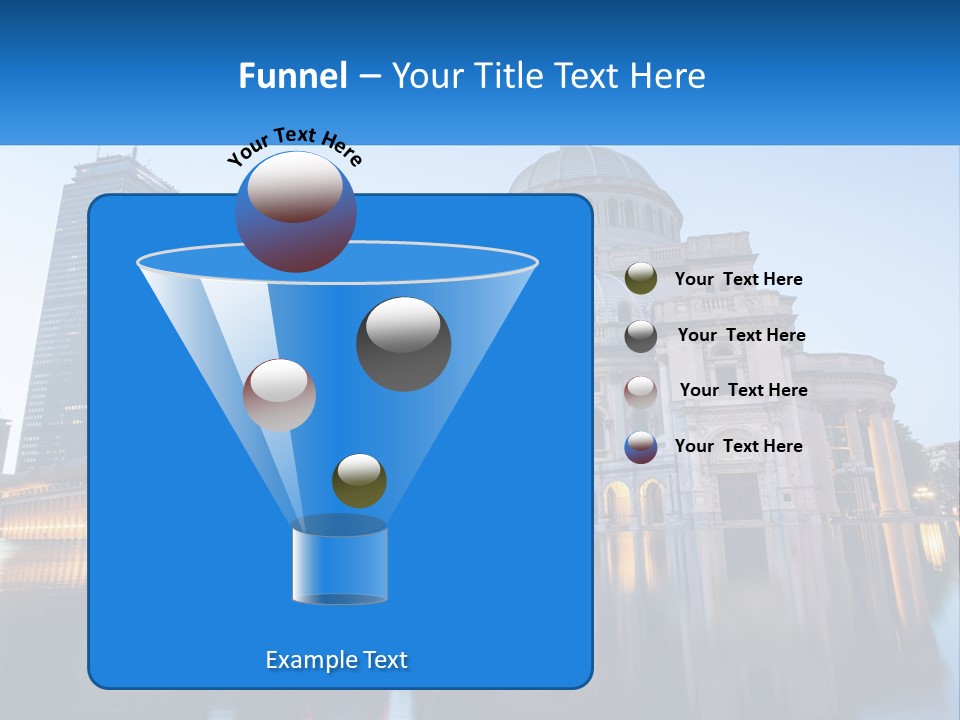 Funnel – Your Title Text Here

Your Text Here

Your Text Here

Your Text Here

Your Text Here

Your Text Here

Example Text